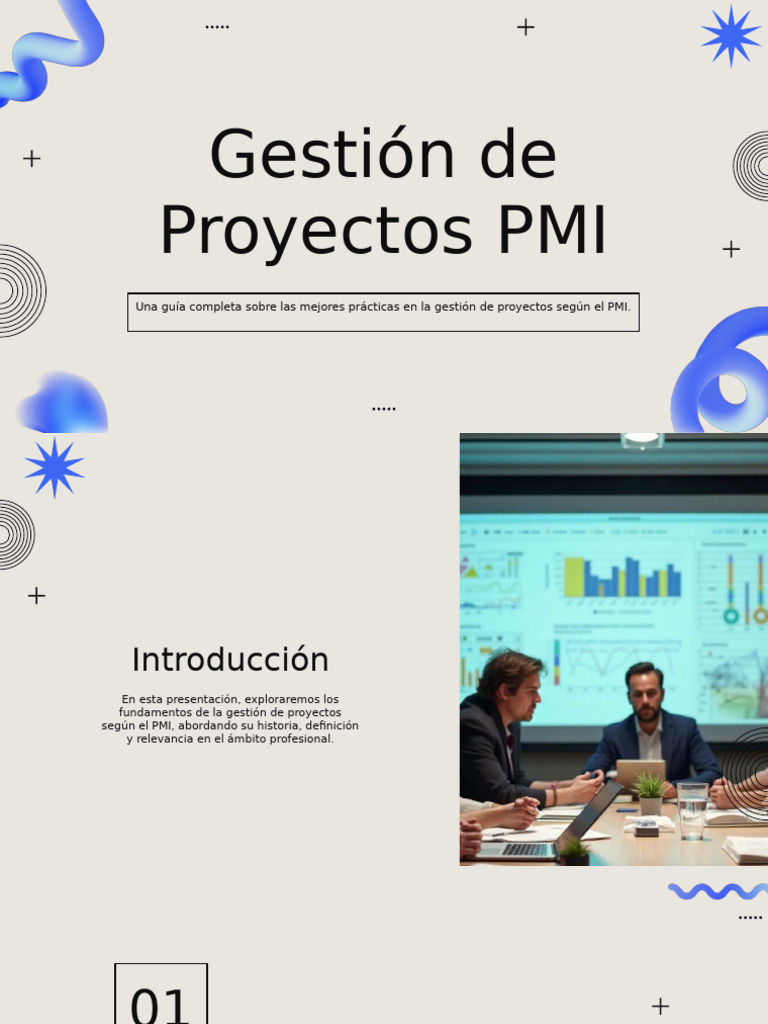 Gestión de Proyectos PMI

Una guía completa sobre las mejores prácticas en la gestión de proyectos según el PMI.

Introducción

En esta presentación, exploraremos los fundamentos de la gestión de proyectos según el PMI, abordando su historia, definición y relevancia en el ámbito profesional.

01